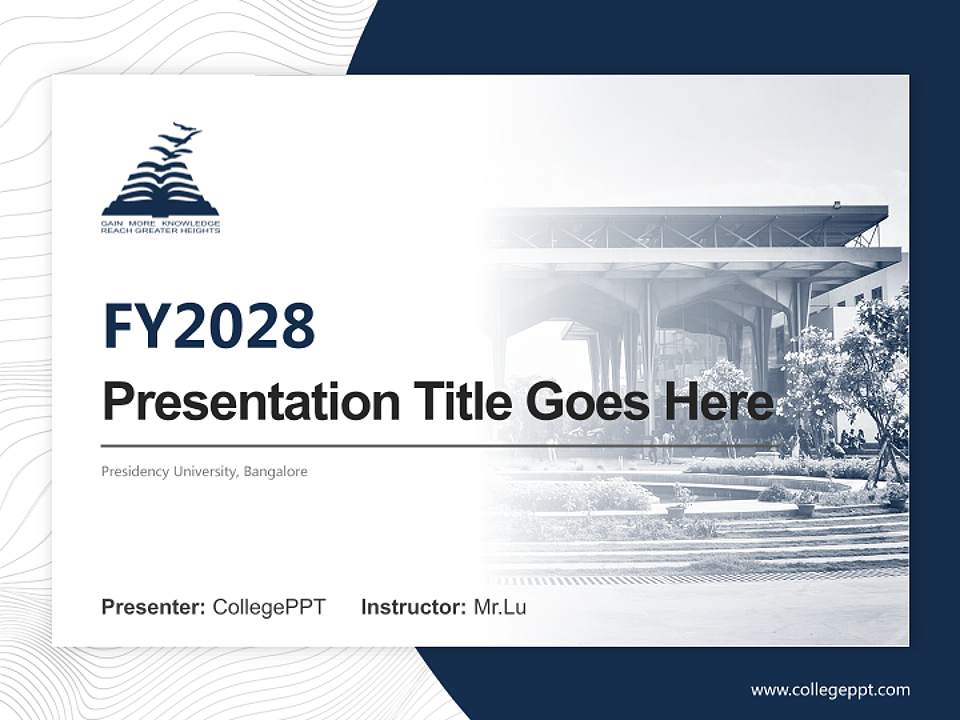 GAIN MORE KNOWLEDGE
REACH GREATER HEIGHTS

FY2028

Presentation Title Goes Here

Presidency University, Bangalore

Presenter: CollegePPT Instructor: Mr.Lu

www.collegeppt.com